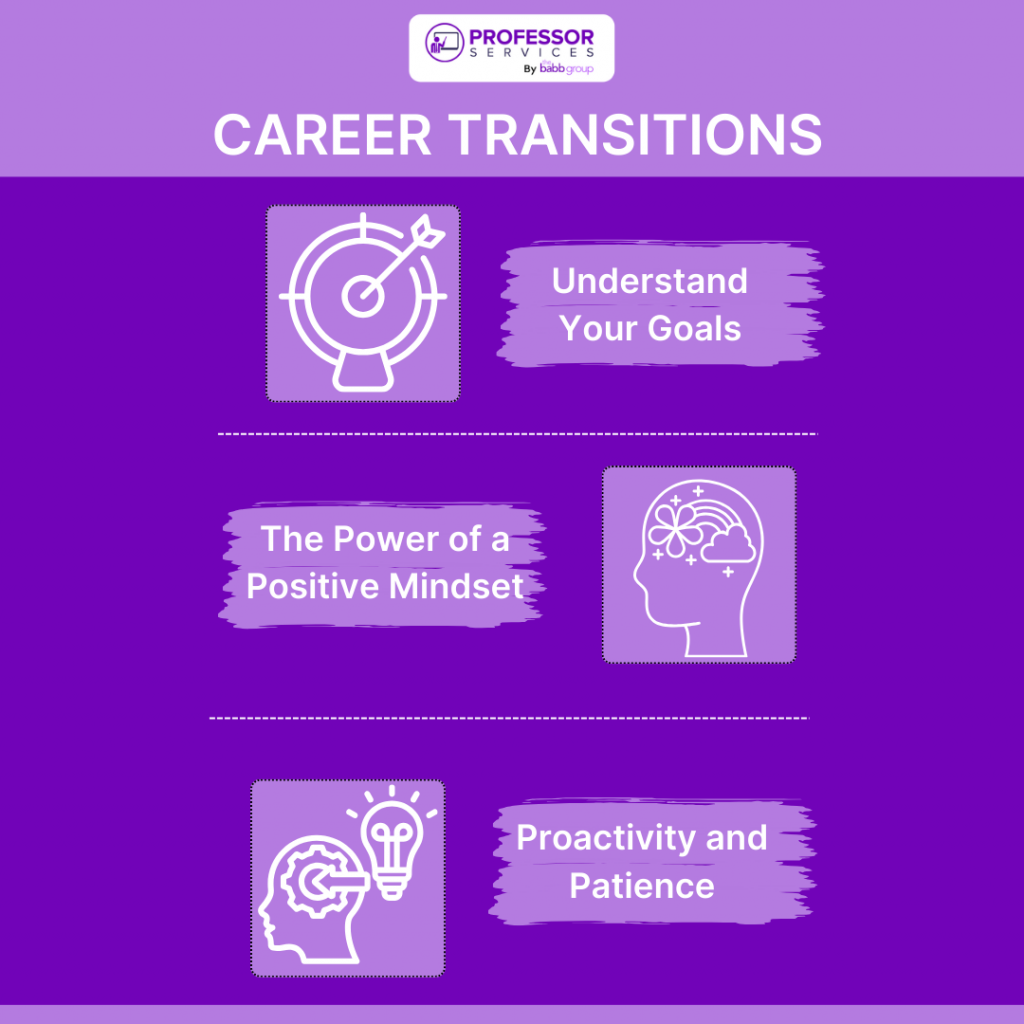 PROFESSOR SERVICES
By the babb group

CAREER TRANSITIONS

Understand Your Goals

The Power of a Positive Mindset

Proactivity and Patience